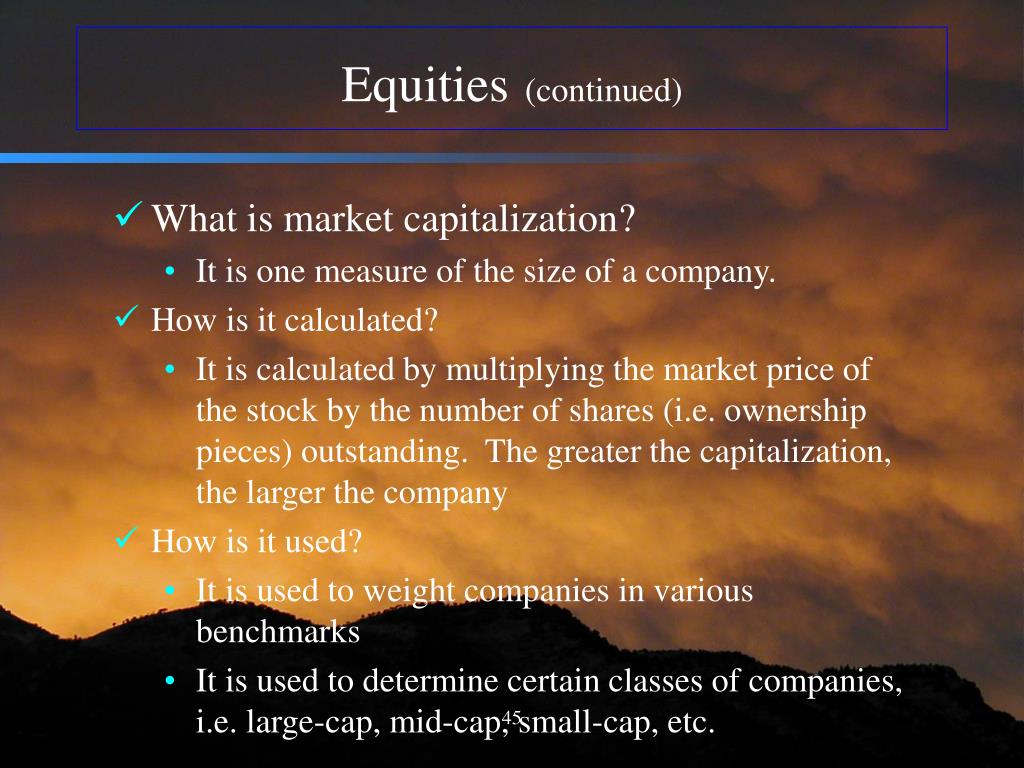 Equities (continued)

✓ What is market capitalization?

• It is one measure of the size of a company.

✓ How is it calculated?

• It is calculated by multiplying the market price of the stock by the number of shares (i.e. ownership pieces) outstanding. The greater the capitalization, the larger the company

✓ How is it used?

• It is used to weight companies in various benchmarks

• It is used to determine certain classes of companies, i.e. large-cap, mid-cap, small-cap, etc.

45